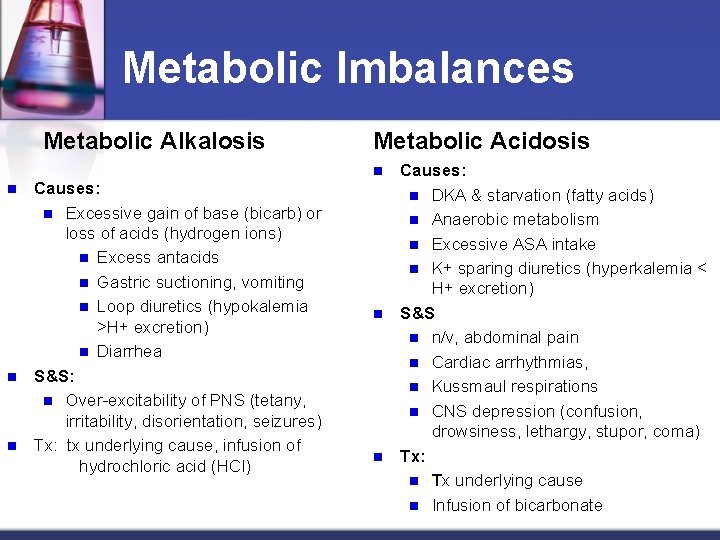 Metabolic Imbalances

Metabolic Alkalosis

• Causes:
• Excessive gain of base (bicarb) or loss of acids (hydrogen ions)
• Excess antacids
• Gastric suctioning, vomiting
• Loop diuretics (hypokalemia >H+ excretion)
• Diarrhea
• S&S:
• Over-excitability of PNS (tetany, irritability, disorientation, seizures)
• Tx: tx underlying cause, infusion of hydrochloric acid (HCl)

Metabolic Acidosis

• Causes:
• DKA & starvation (fatty acids)
• Anaerobic metabolism
• Excessive ASA intake
• K+ sparing diuretics (hyperkalemia < H+ excretion)
• S&S
• n/v, abdominal pain
• Cardiac arrhythmias,
• Kussmaul respirations
• CNS depression (confusion, drowsiness, lethargy, stupor, coma)
• Tx:
• Tx underlying cause
• Infusion of bicarbonate